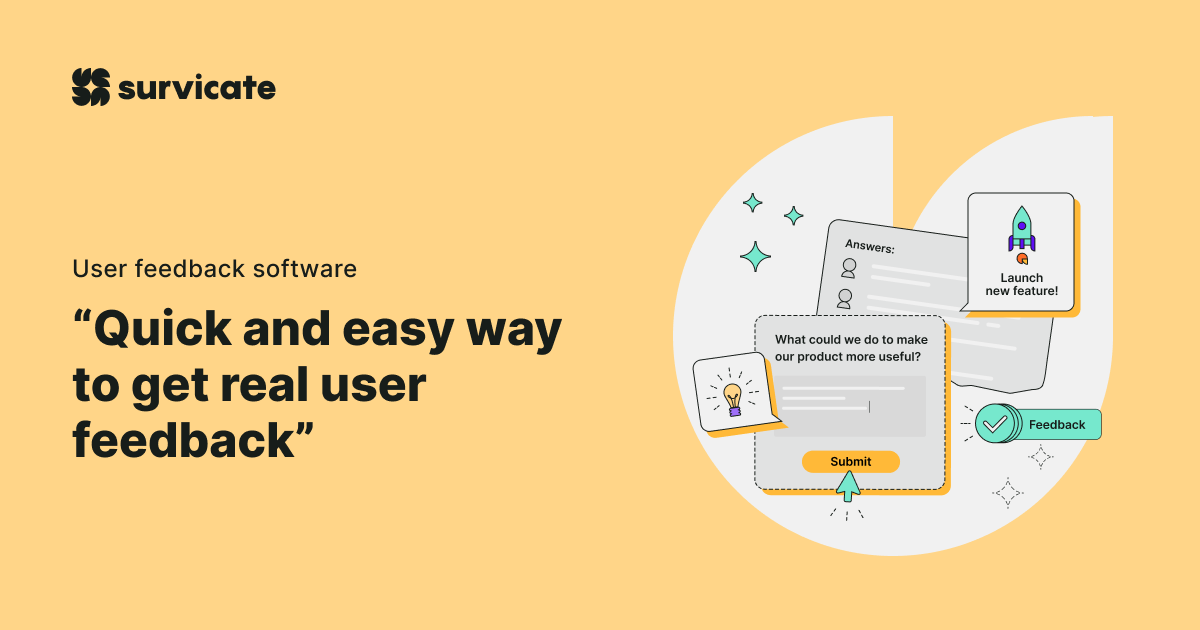 survicate

User feedback software

“Quick and easy way to get real user feedback”

Answers:

Launch new feature!

What could we do to make our product more useful?

Submit

Feedback